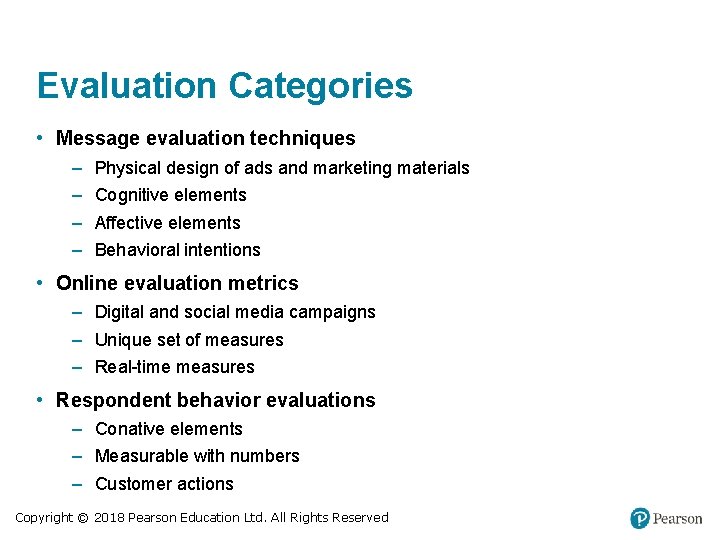 Evaluation Categories

• Message evaluation techniques
 – Physical design of ads and marketing materials
 – Cognitive elements
 – Affective elements
 – Behavioral intentions
• Online evaluation metrics
 – Digital and social media campaigns
 – Unique set of measures
 – Real-time measures
• Respondent behavior evaluations
 – Conative elements
 – Measurable with numbers
 – Customer actions

Copyright © 2018 Pearson Education Ltd. All Rights Reserved

Pearson